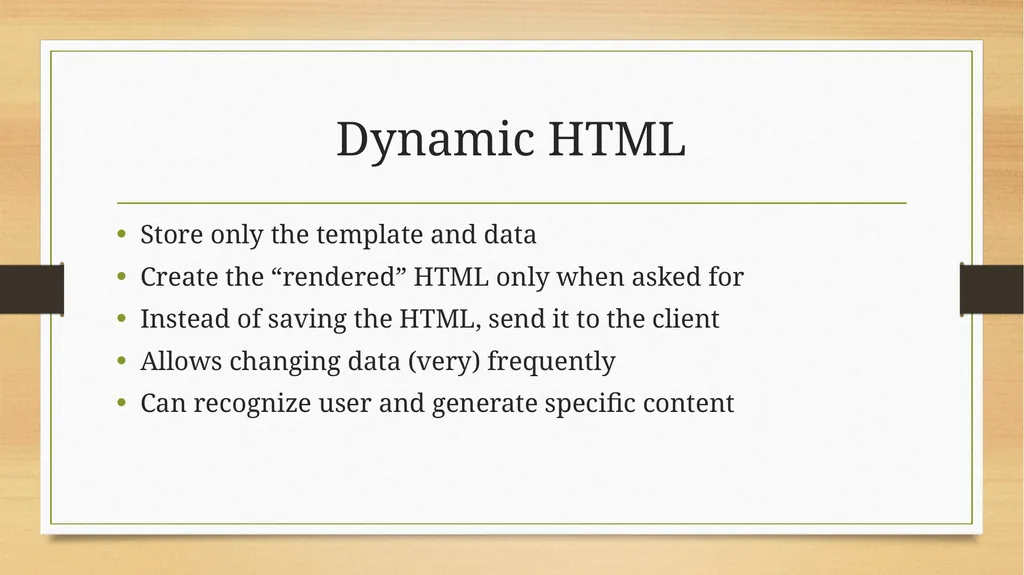 Dynamic HTML

• Store only the template and data
• Create the “rendered” HTML only when asked for
• Instead of saving the HTML, send it to the client
• Allows changing data (very) frequently
• Can recognize user and generate specific content